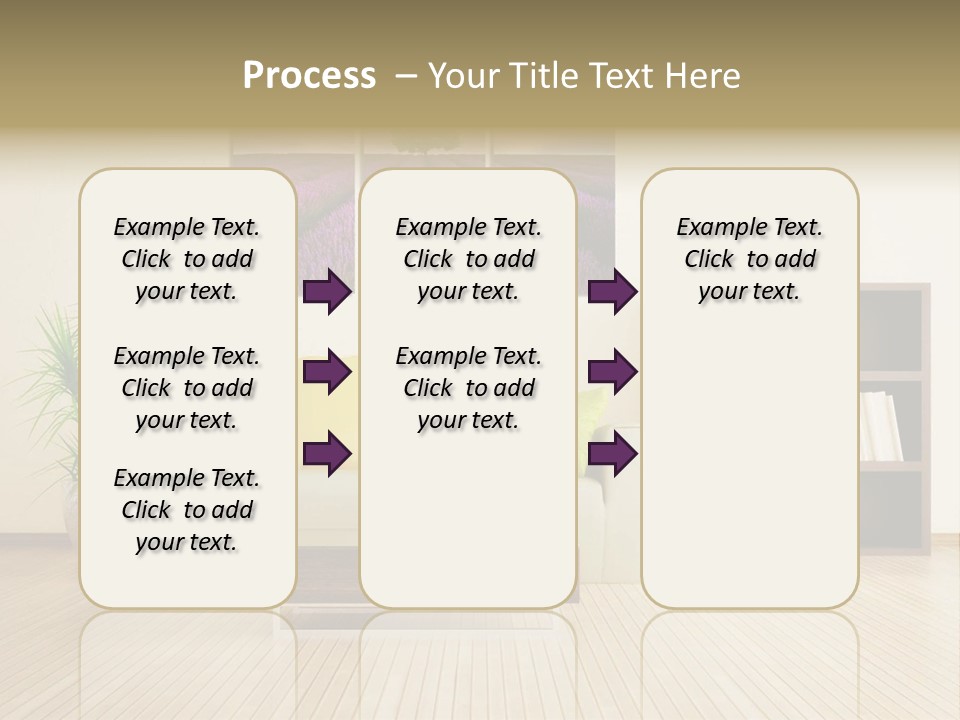 Process – Your Title Text Here

Example Text. Click to add your text.

Example Text. Click to add your text.

Example Text. Click to add your text.

Example Text. Click to add your text.

Example Text. Click to add your text.

Example Text. Click to add your text.